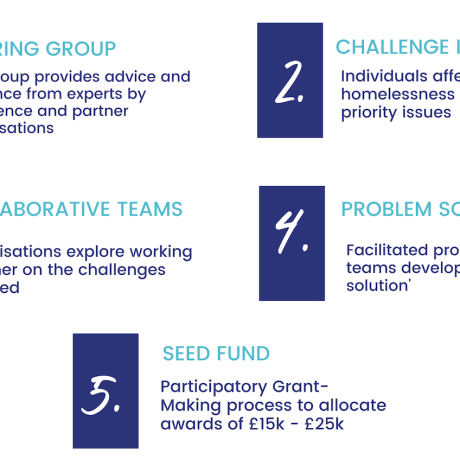 RING GROUP

oup provides advice and nce from experts by ence and partner sations

2.

CHALLENGE I

Individuals affe homelessness priority issues

ABORATIVE TEAMS

isations explore working her on the challenges ed

4.

PROBLEM SO

Facilitated pro teams develop solution'

5.

SEED FUND

Participatory Grant-Making process to allocate awards of £15k - £25k